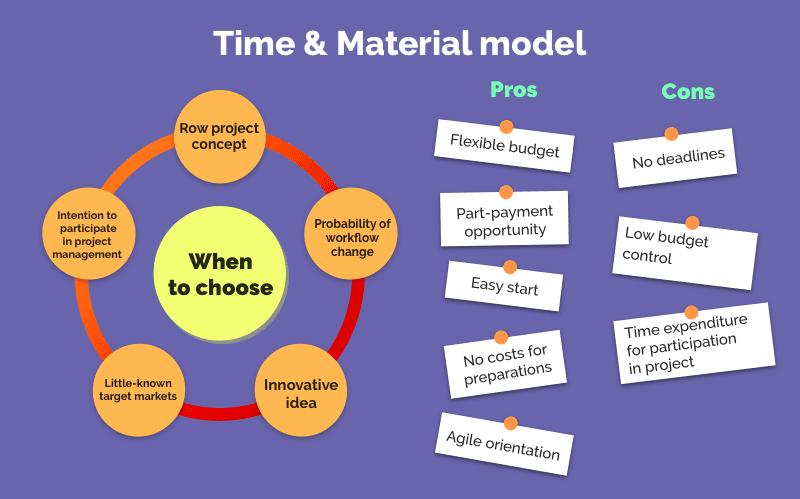 Time & Material model

When to choose

Row project concept

Probability of workflow change

Innovative idea

Little-known target markets

Intention to participate in project management

Pros

Flexible budget

Part-payment opportunity

Easy start

No costs for preparations

Agile orientation

Cons

No deadlines

Low budget control

Time expenditure for participation in project